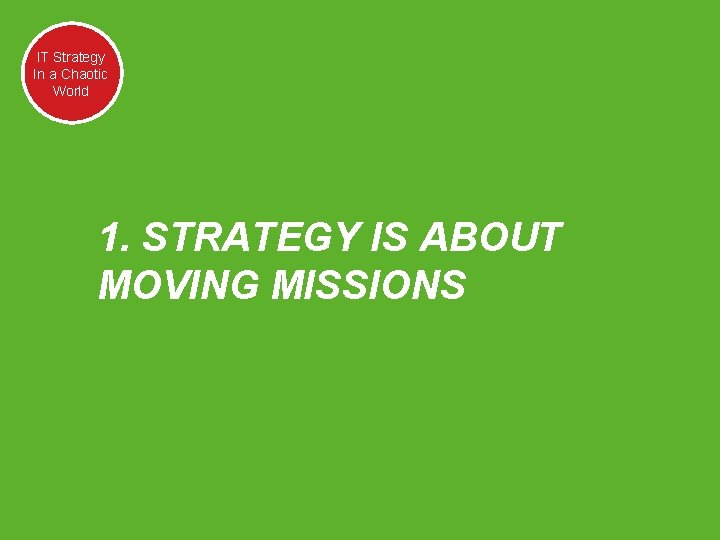 IT Strategy In a Chaotic World

1. STRATEGY IS ABOUT MOVING MISSIONS